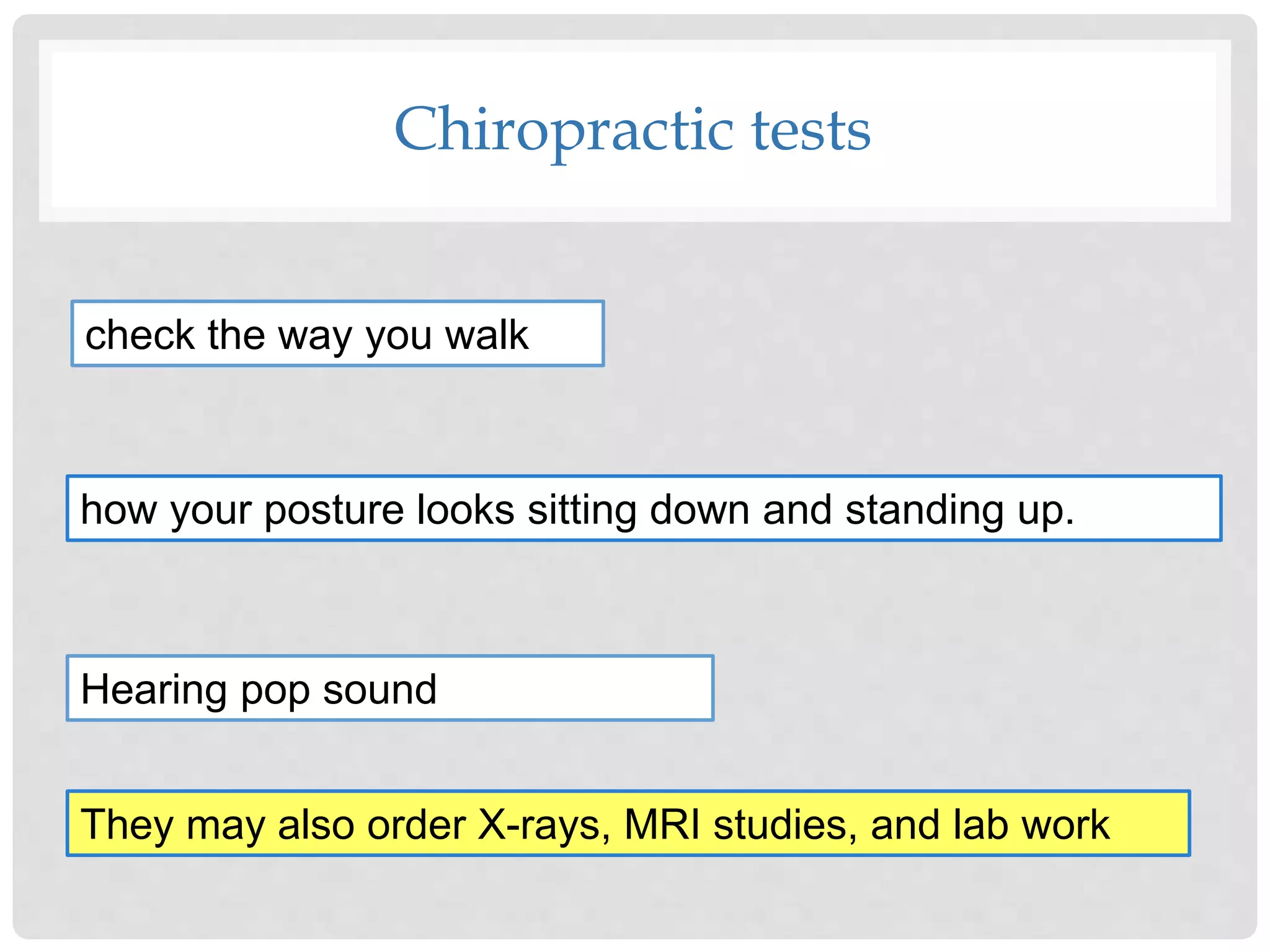 Chiropractic tests

check the way you walk

how your posture looks sitting down and standing up.

Hearing pop sound

They may also order X-rays, MRI studies, and lab work